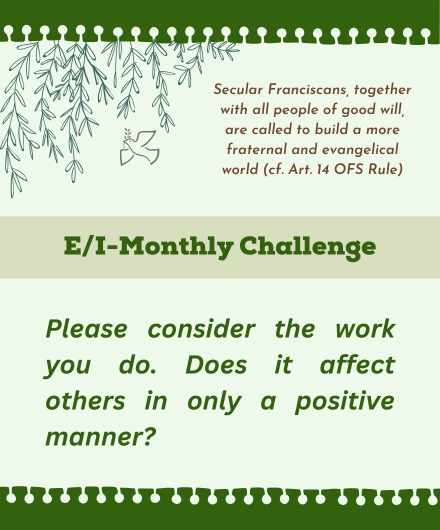 Secular Franciscans, together with all people of good will, are called to build a more fraternal and evangelical world (cf. Art. 14 OFS Rule)

E/I-Monthly Challenge

Please consider the work you do. Does it affect others in only a positive manner?